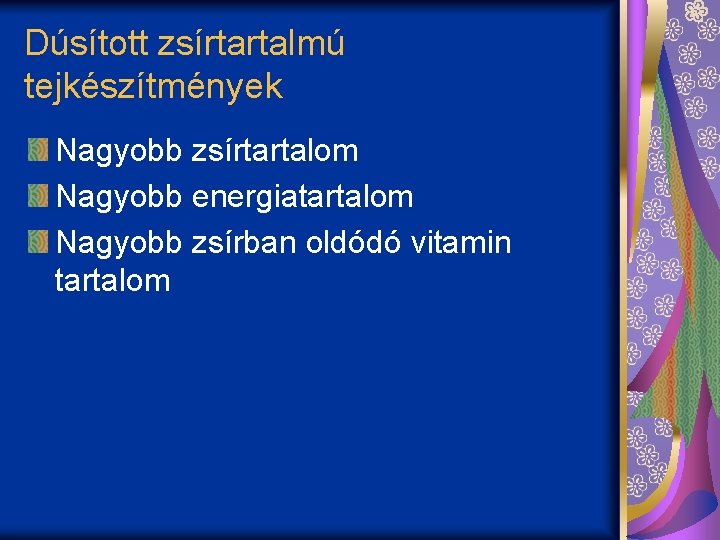 Dúsított zsírtartalmú tejkészítmények

Nagyobb zsírtartalom

Nagyobb energiatartalom

Nagyobb zsírban oldódó vitamin tartalom